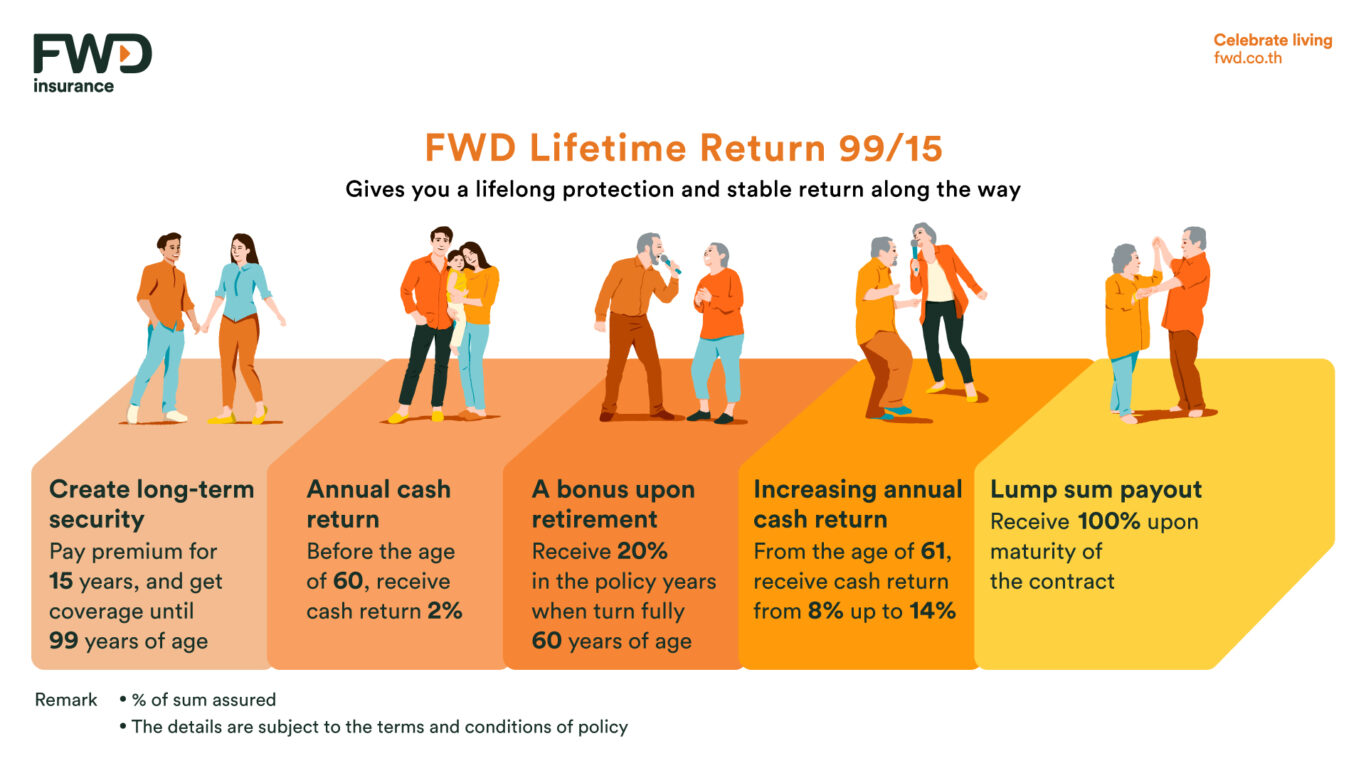 FWD insurance

Celebrate living
fwd.co.th

FWD Lifetime Return 99/15

Gives you a lifelong protection and stable return along the way

Create long-term security
Pay premium for 15 years, and get coverage until 99 years of age

Annual cash return
Before the age of 60, receive cash return 2%

A bonus upon retirement
Receive 20% in the policy years when turn fully 60 years of age

Increasing annual cash return
From the age of 61, receive cash return from 8% up to 14%

Lump sum payout
Receive 100% upon maturity of the contract

Remark • % of sum assured
• The details are subject to the terms and conditions of policy